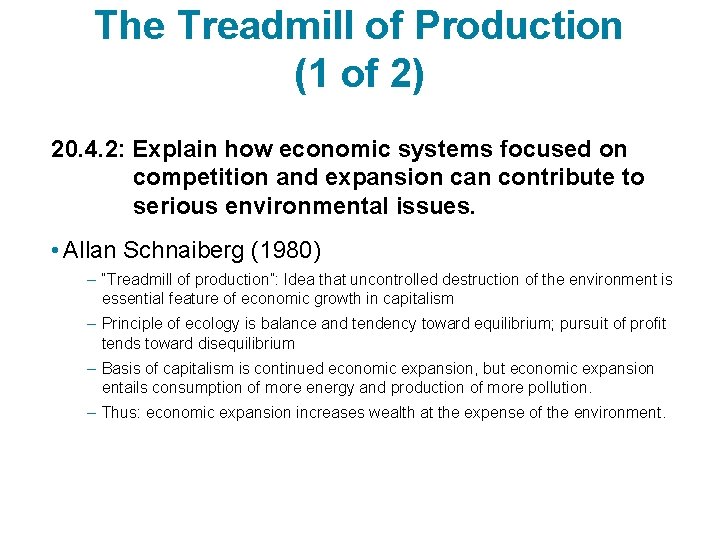 The Treadmill of Production (1 of 2)

20.4.2: Explain how economic systems focused on competition and expansion can contribute to serious environmental issues.

• Allan Schnaiberg (1980)

– "Treadmill of production": Idea that uncontrolled destruction of the environment is essential feature of economic growth in capitalism

– Principle of ecology is balance and tendency toward equilibrium; pursuit of profit tends toward disequilibrium

– Basis of capitalism is continued economic expansion, but economic expansion entails consumption of more energy and production of more pollution.

– Thus: economic expansion increases wealth at the expense of the environment.